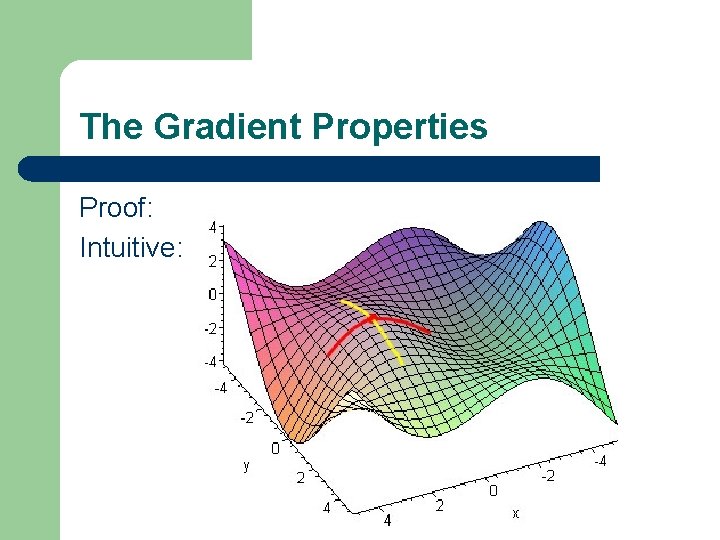 The Gradient Properties

Proof:
Intuitive:

4
2
0
-2
-4
-4
-2
0
y
2
4
4
2
0
x
-2
-4